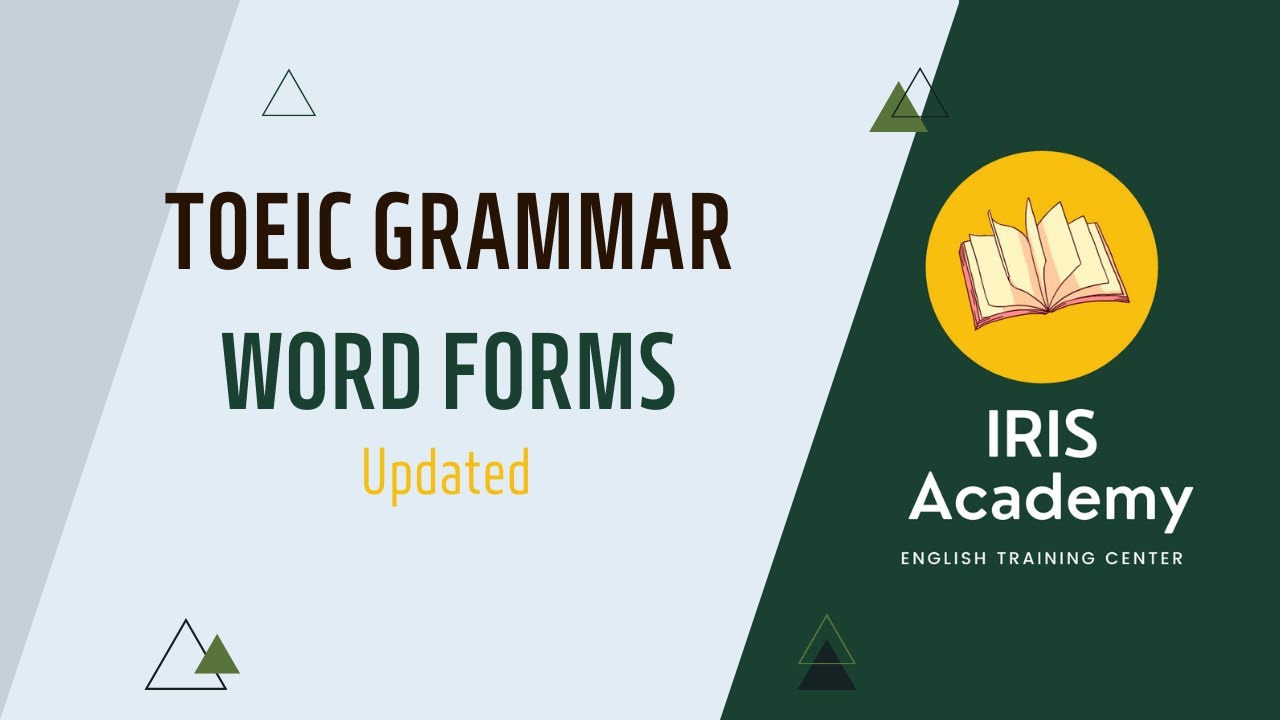 TOEIC GRAMMAR

WORD FORMS

Updated

IRIS Academy

ENGLISH TRAINING CENTER